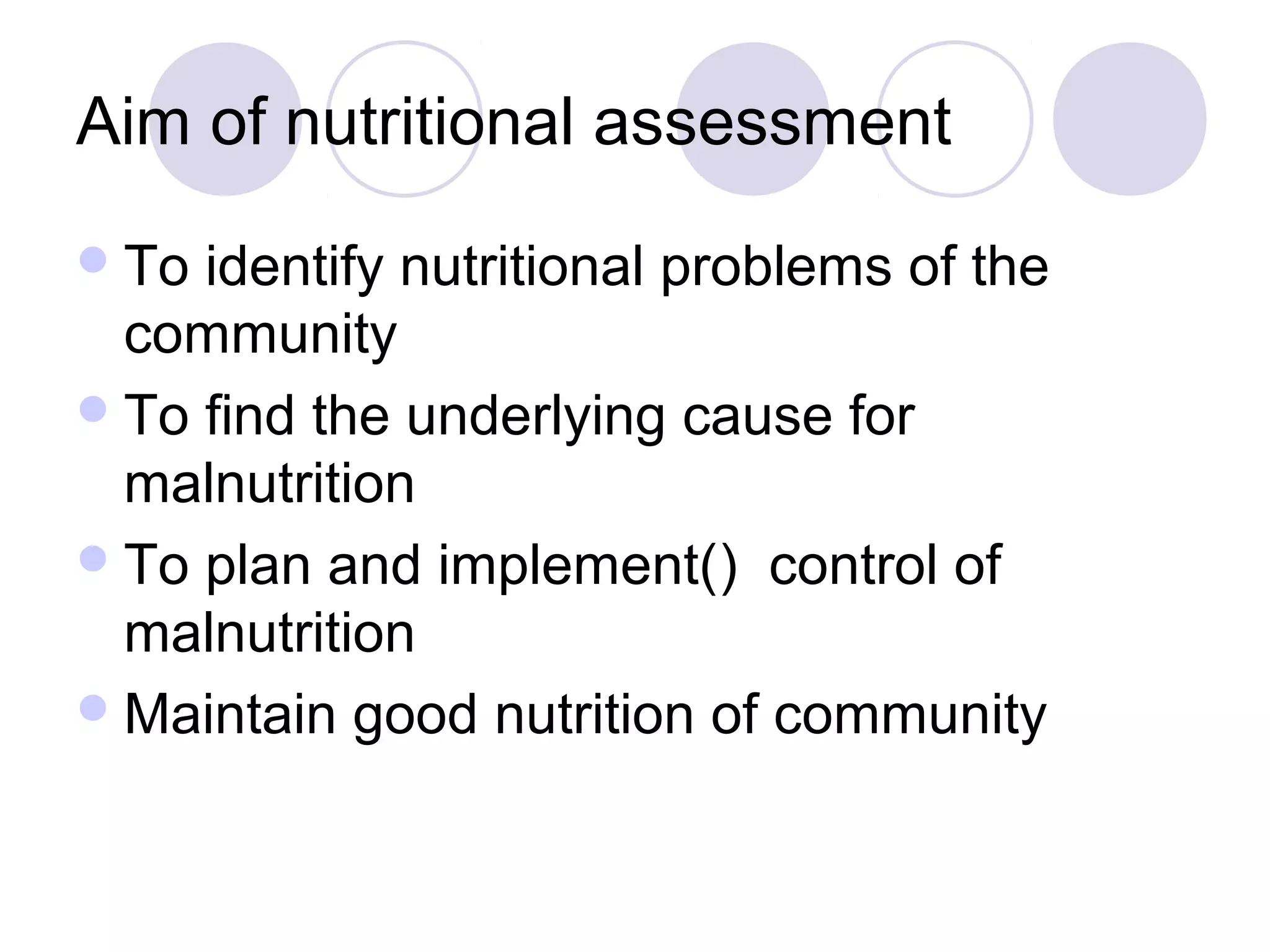 Aim of nutritional assessment

- To identify nutritional problems of the community
- To find the underlying cause for malnutrition
- To plan and implement() control of malnutrition
- Maintain good nutrition of community